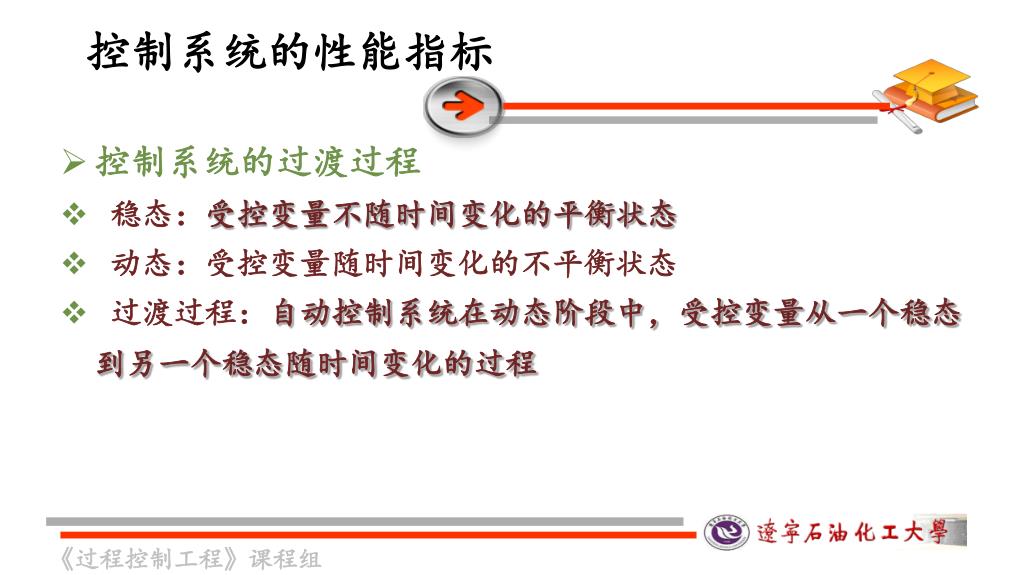 控制系统的性能指标

➢ 控制系统的过渡过程

❖ 稳态：受控变量不随时间变化的平衡状态

❖ 动态：受控变量随时间变化的不平衡状态

❖ 过渡过程：自动控制系统在动态阶段中，受控变量从一个稳态到另一个稳态随时间变化的过程

遼寧石油化工大學

《过程控制工程》课程组